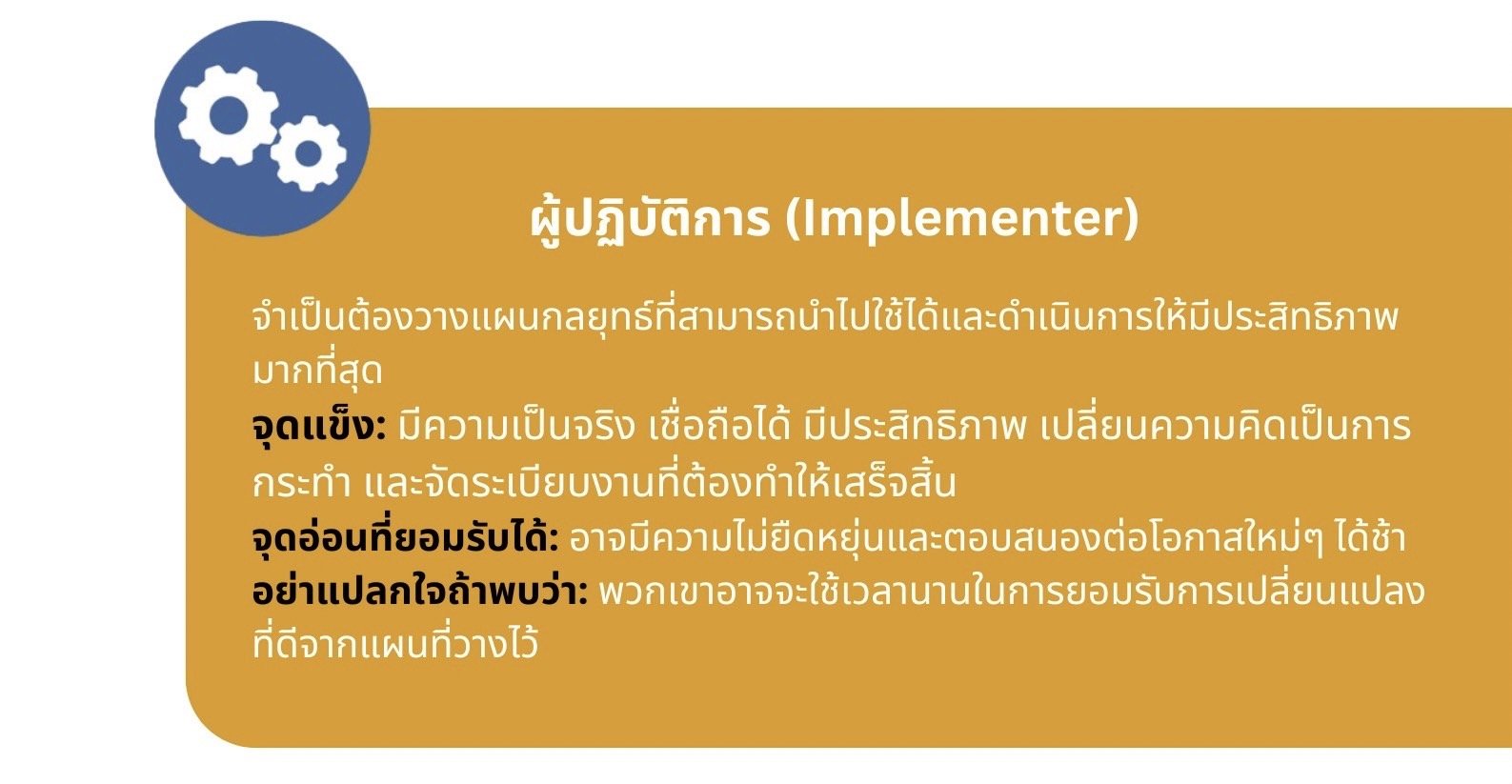 ผู้ปฏิบัติการ (Implementer)

จำเป็นต้องวางแผนกลยุทธ์ที่สามารถนำไปใช้ได้และดำเนินการให้มีประสิทธิภาพมากที่สุด
จุดแข็ง: มีความเป็นจริง เชื่อถือได้ มีประสิทธิภาพ เปลี่ยนความคิดเป็นการกระทำ และจัดระเบียบงานที่ต้องทำให้เสร็จสิ้น
จุดอ่อนที่ยอมรับได้: อาจมีความไม่ยืดหยุ่นและตอบสนองต่อโอกาสใหม่ๆ ได้ช้า
อย่าแปลกใจถ้าพบว่า: พวกเขาอาจจะใช้เวลานานในการยอมรับการเปลี่ยนแปลงที่ดีจากแผนที่วางไว้